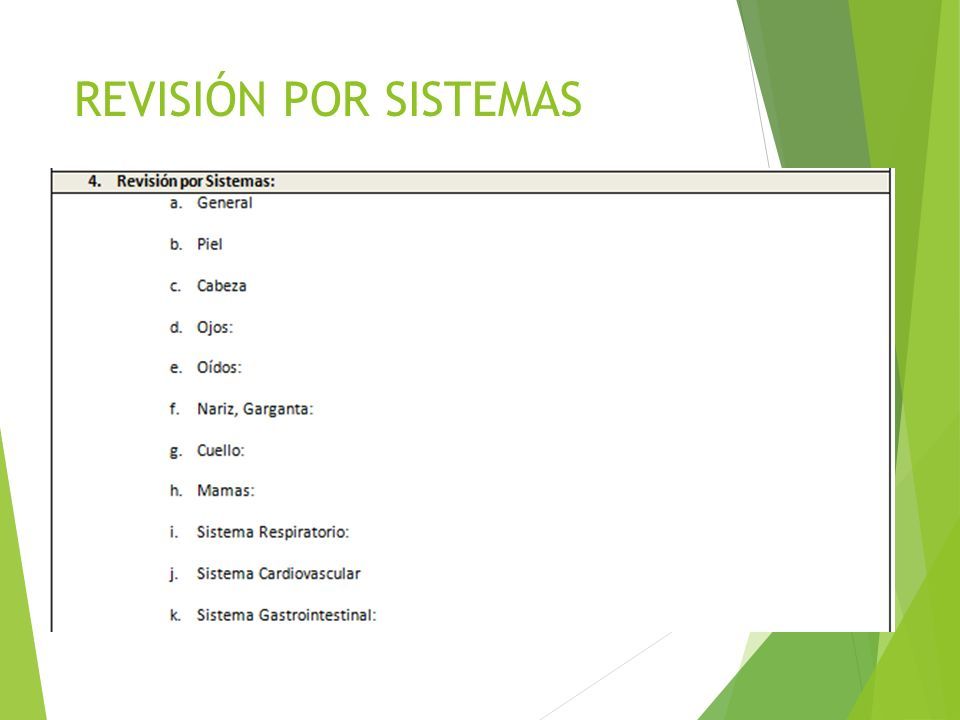 REVISIÓN POR SISTEMAS

4. Revisión por Sistemas:

a. General

b. Piel

c. Cabeza

d. Ojos:

e. Oídos:

f. Nariz, Garganta:

g. Cuello:

h. Mamas:

i. Sistema Respiratorio:

j. Sistema Cardiovascular

k. Sistema Gastrointestinal: